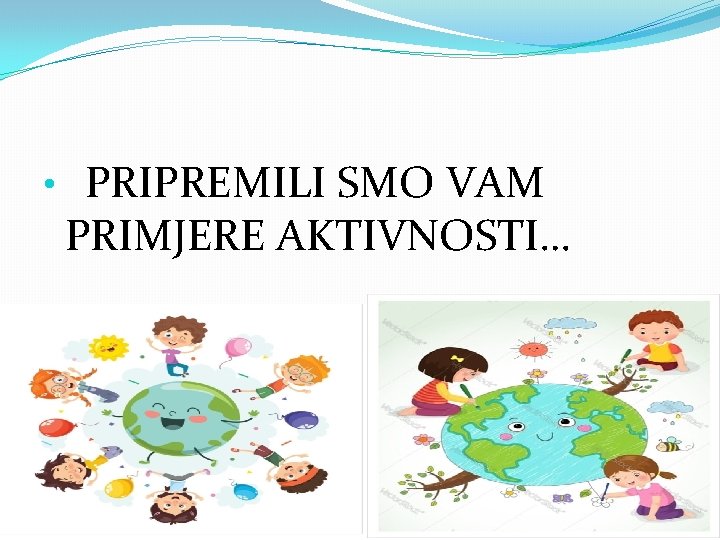 • PRIPREMILI SMO VAM PRIMJERE AKTIVNOSTI…